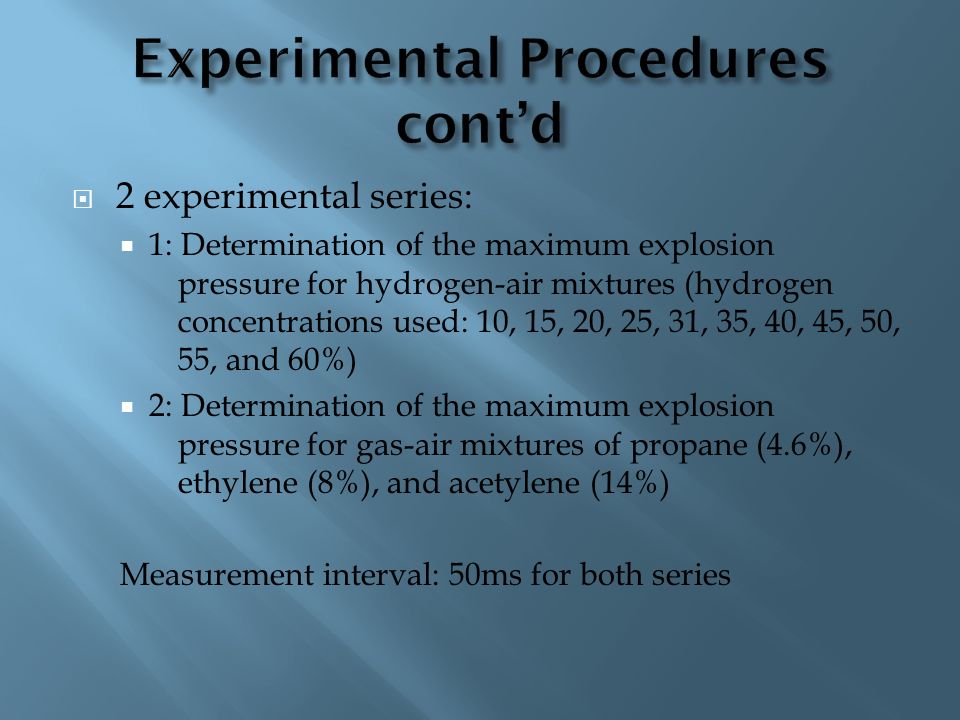 Experimental Procedures cont’d

2 experimental series:

1: Determination of the maximum explosion pressure for hydrogen-air mixtures (hydrogen concentrations used: 10, 15, 20, 25, 31, 35, 40, 45, 50, 55, and 60%)

2: Determination of the maximum explosion pressure for gas-air mixtures of propane (4.6%), ethylene (8%), and acetylene (14%)

Measurement interval: 50ms for both series